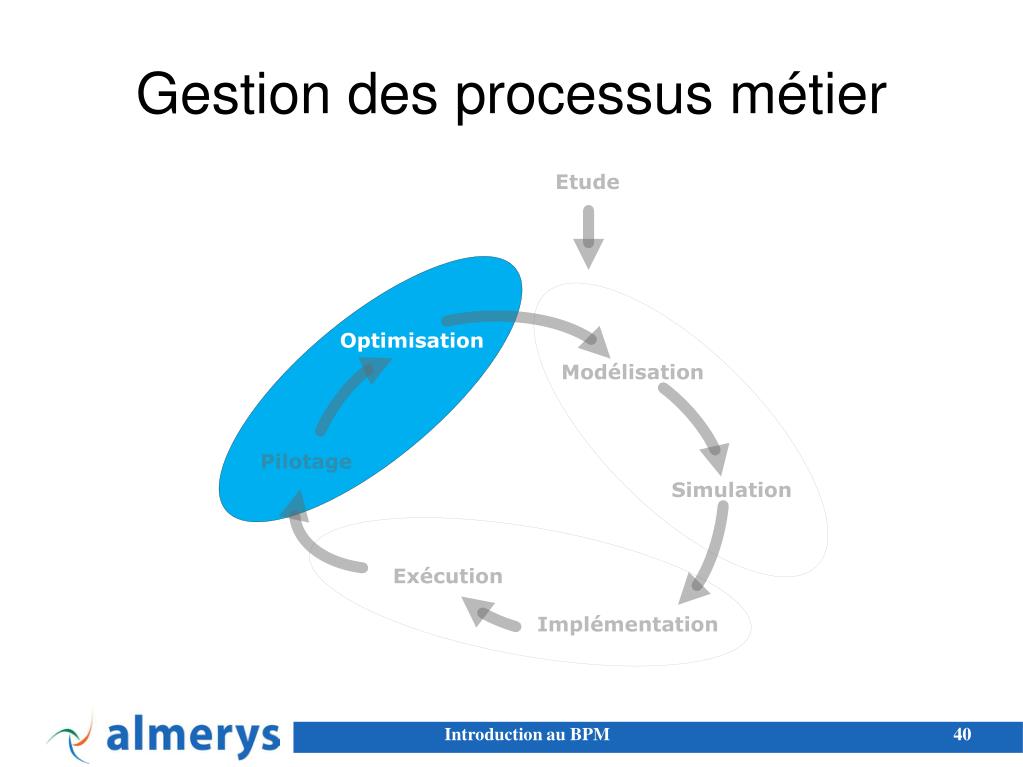 Gestion des processus métier

Etude

Optimisation

Modélisation

Pilotage

Simulation

Exécution

Implémentation

almerys

Introduction au BPM

40